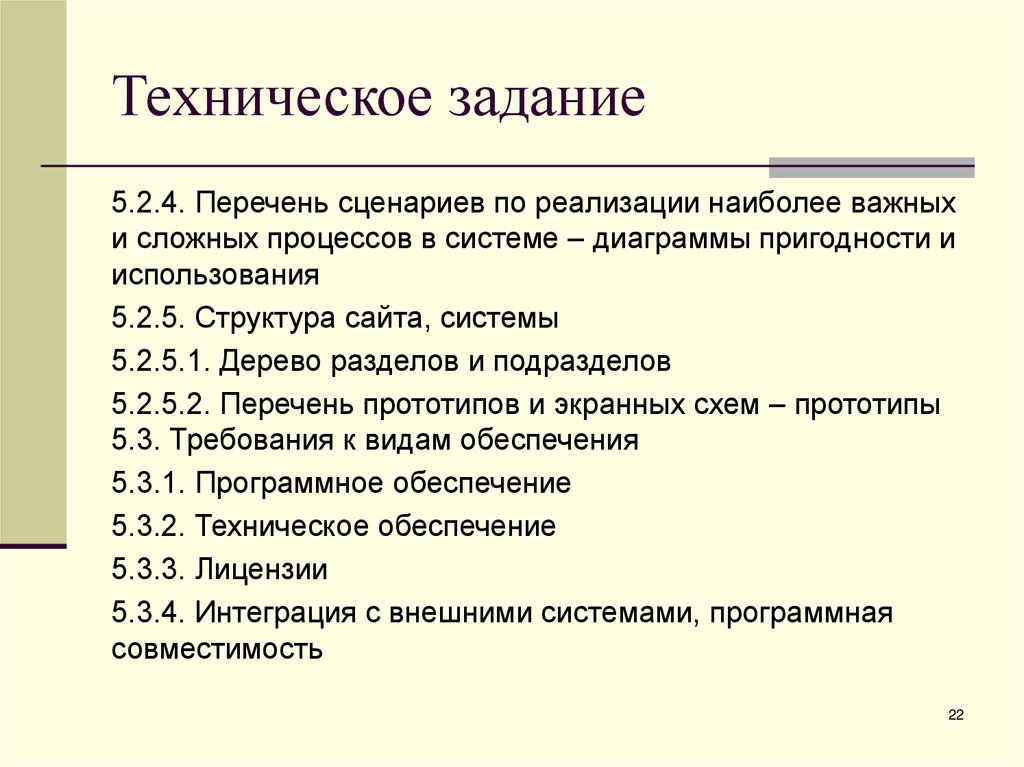 Техническое задание

5.2.4. Перечень сценариев по реализации наиболее важных и сложных процессов в системе – диаграммы пригодности и использования

5.2.5. Структура сайта, системы

5.2.5.1. Дерево разделов и подразделов

5.2.5.2. Перечень прототипов и экранных схем – прототипы
5.3. Требования к видам обеспечения

5.3.1. Программное обеспечение

5.3.2. Техническое обеспечение

5.3.3. Лицензии

5.3.4. Интеграция с внешними системами, программная совместимость

22